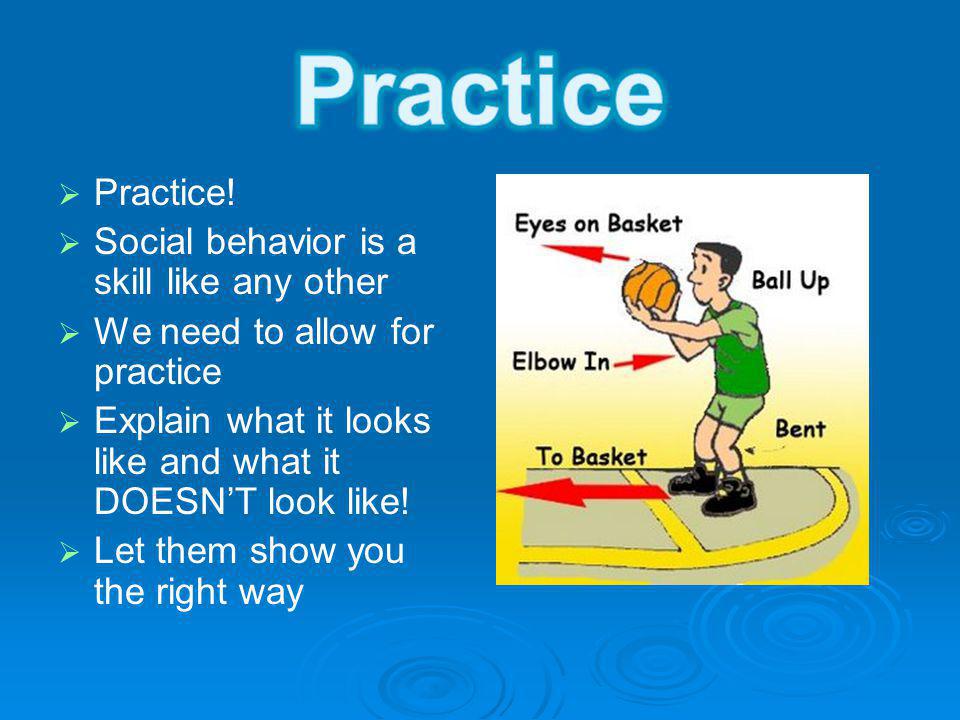 Practice

➢ Practice!
➢ Social behavior is a skill like any other
➢ We need to allow for practice
➢ Explain what it looks like and what it DOESN'T look like!
➢ Let them show you the right way

Eyes on Basket
Ball Up
Elbow In
Bent
To Basket